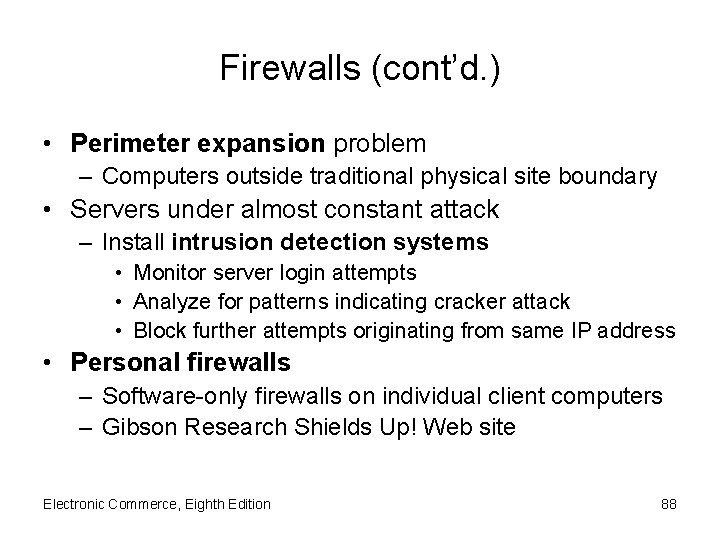 Firewalls (cont'd.)

• Perimeter expansion problem
– Computers outside traditional physical site boundary
• Servers under almost constant attack
– Install intrusion detection systems
• Monitor server login attempts
• Analyze for patterns indicating cracker attack
• Block further attempts originating from same IP address
• Personal firewalls
– Software-only firewalls on individual client computers
– Gibson Research Shields Up! Web site

Electronic Commerce, Eighth Edition

88